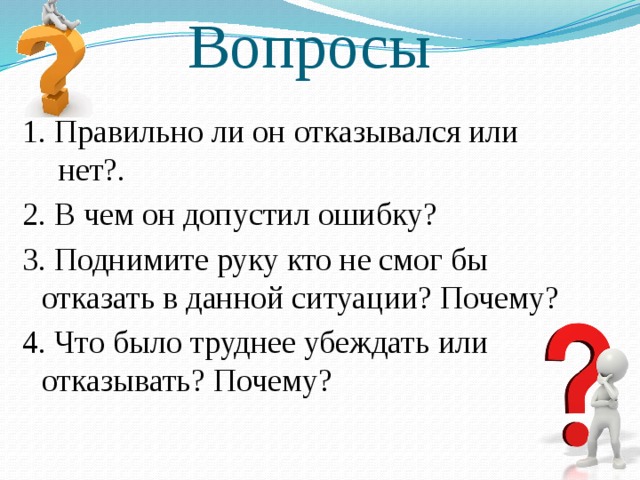 Вопросы

1. Правильно ли он отказывался или нет?.

2. В чем он допустил ошибку?

3. Поднимите руку кто не смог бы отказать в данной ситуации? Почему?

4. Что было труднее убеждать или отказывать? Почему?